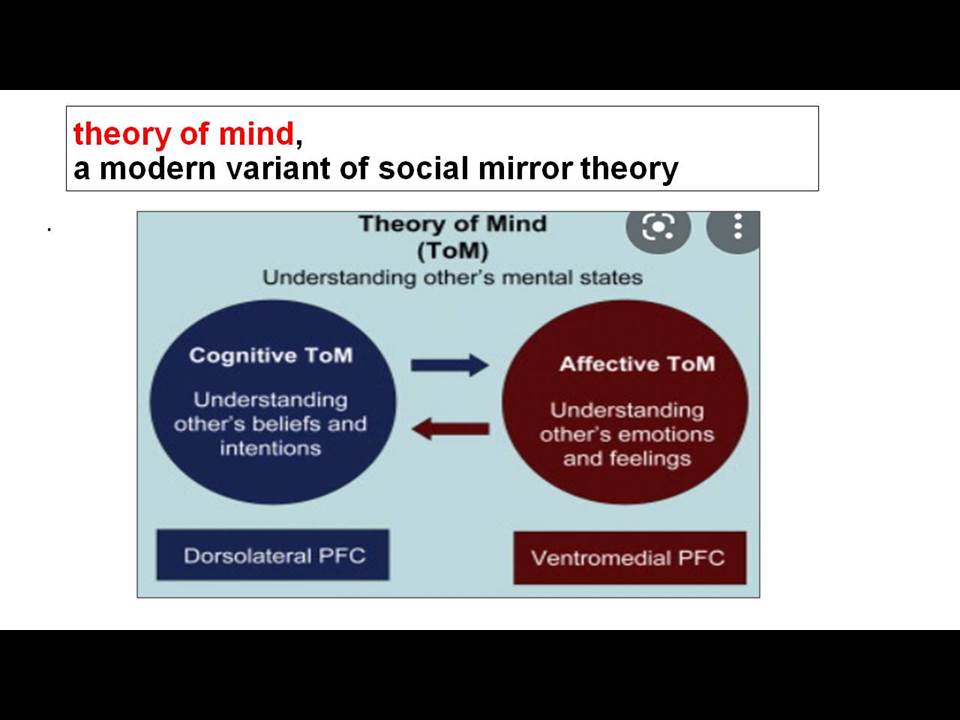 theory of mind,
a modern variant of social mirror theory

.

Theory of Mind
(ToM)
Understanding other's mental states

Cognitive ToM
Understanding other's beliefs and intentions

Affective ToM
Understanding other's emotions and feelings

Dorsolateral PFC

Ventromedial PFC